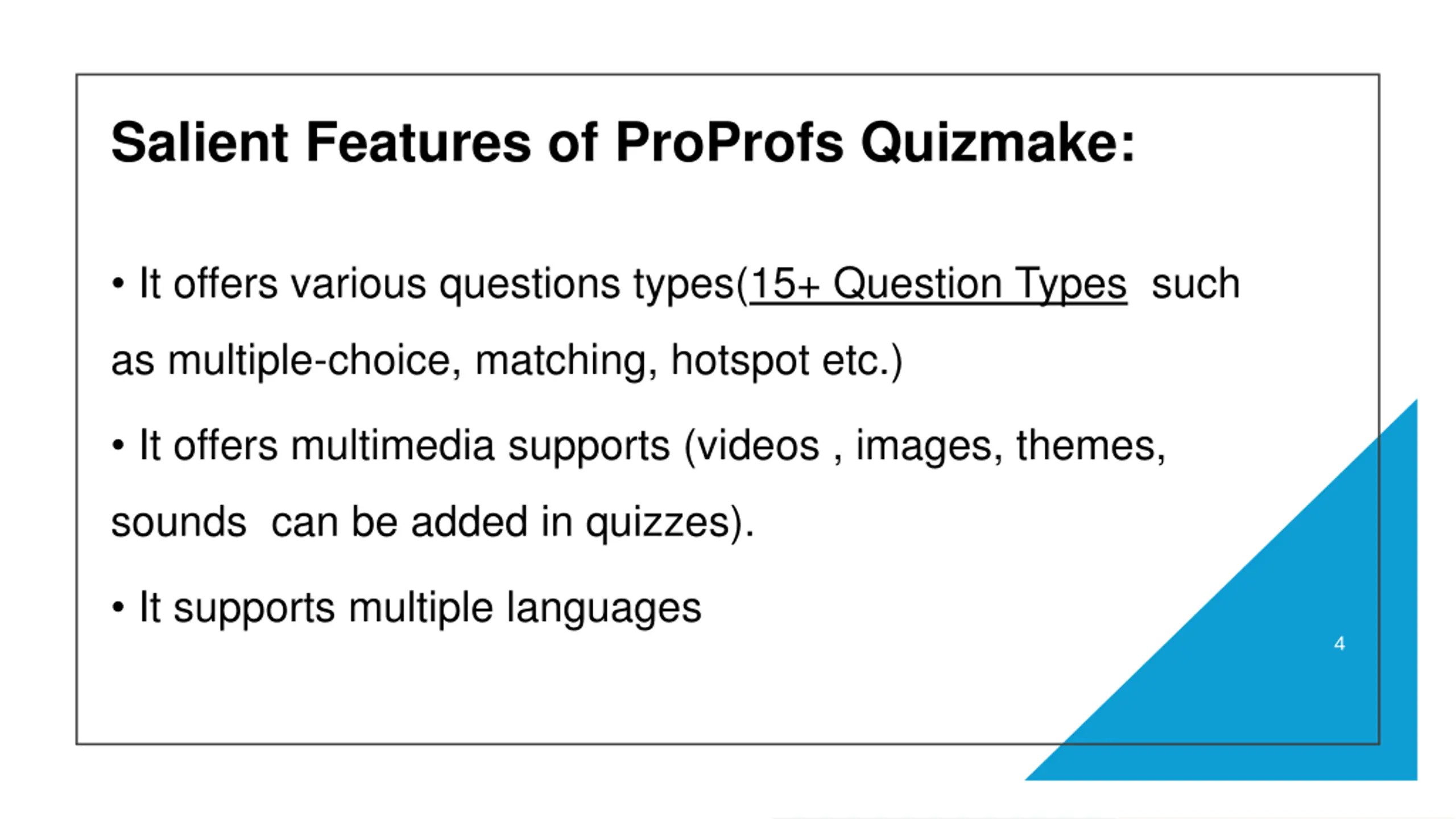 Salient Features of ProProfs Quizmake:

• It offers various questions types(15+ Question Types such as multiple-choice, matching, hotspot etc.)

• It offers multimedia supports (videos , images, themes, sounds can be added in quizzes).

• It supports multiple languages

4